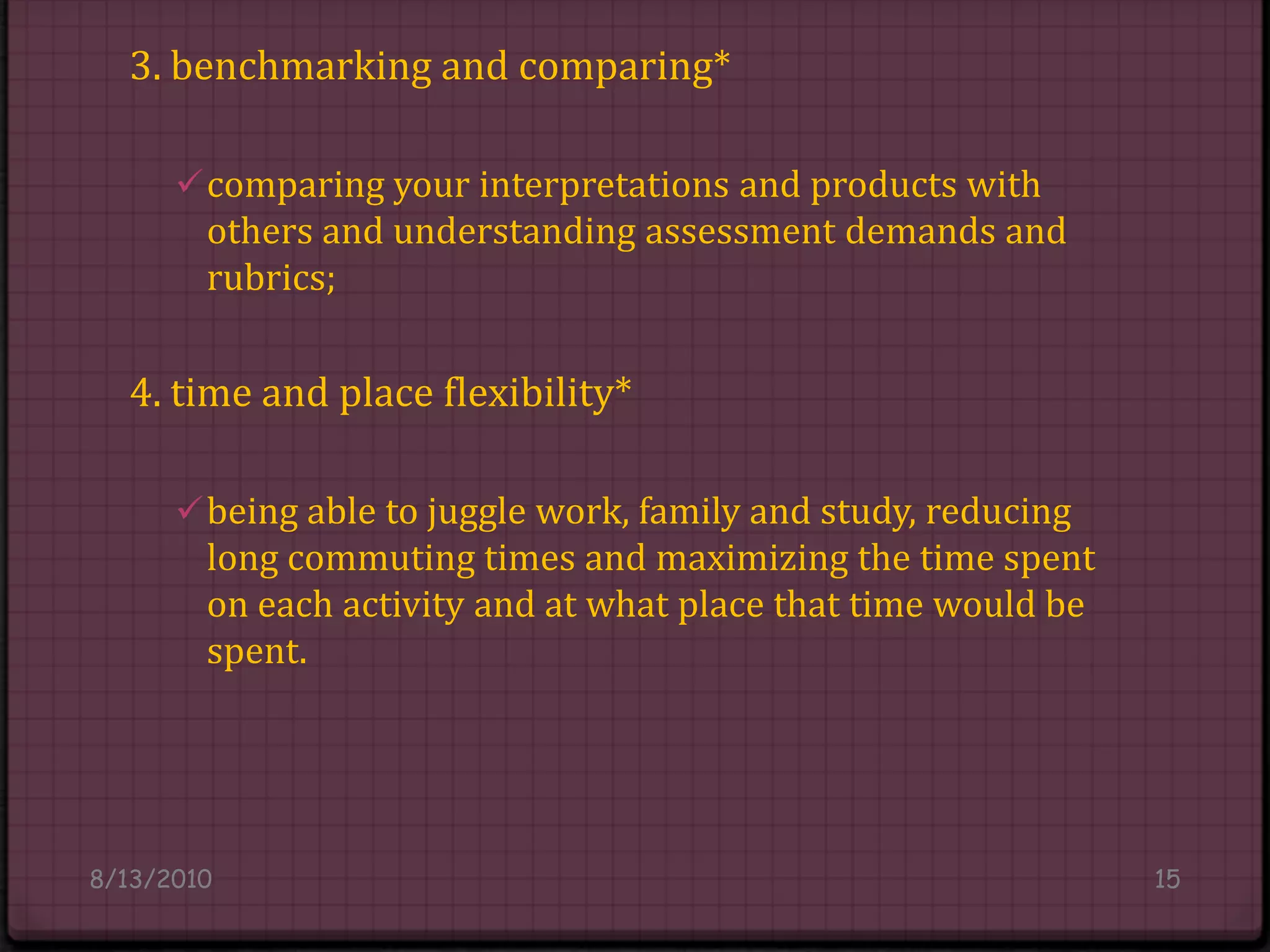 3. benchmarking and comparing*

✓ comparing your interpretations and products with others and understanding assessment demands and rubrics;

4. time and place flexibility*

✓ being able to juggle work, family and study, reducing long commuting times and maximizing the time spent on each activity and at what place that time would be spent.

8/13/2010

15